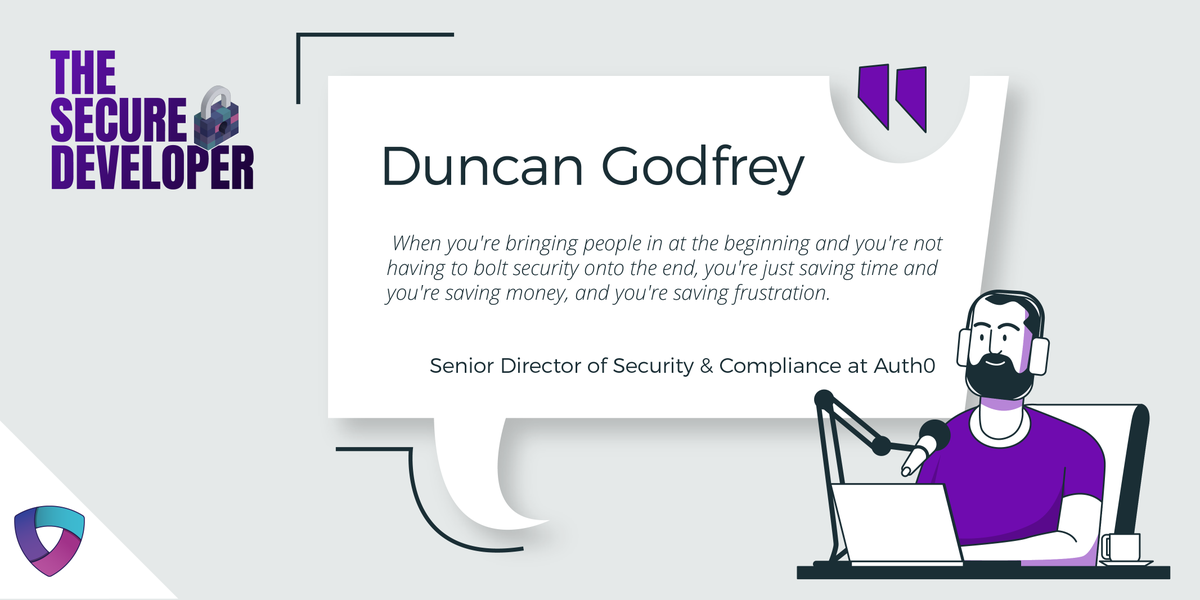 THE SECURE DEVELOPER

Duncan Godfrey

When you're bringing people in at the beginning and you're not having to bolt security onto the end, you're just saving time and you're saving money, and you're saving frustration.

Senior Director of Security & Compliance at Auth0